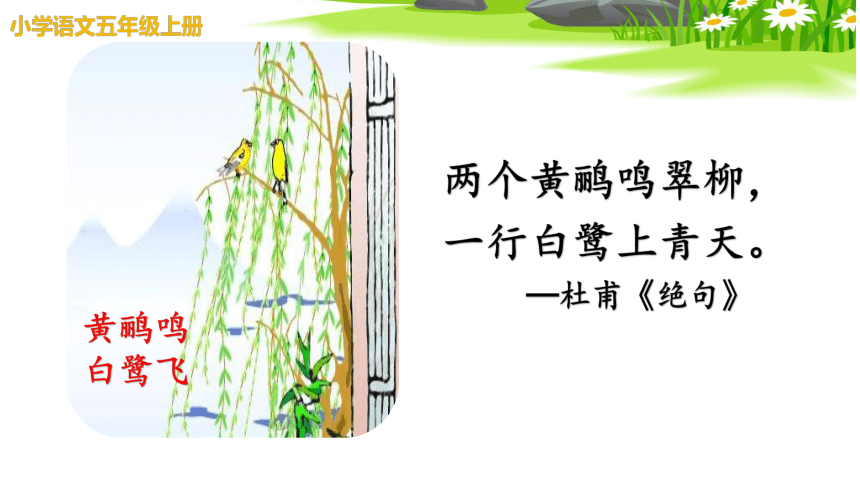 小学语文五年级上册

黄鹂鸣
白鹭飞

两个黄鹂鸣翠柳，
一行白鹭上青天。
—杜甫《绝句》